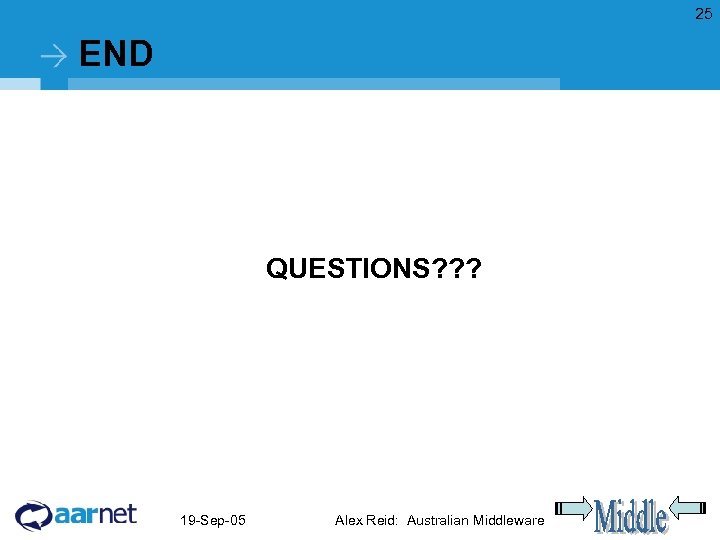 25

END

QUESTIONS???

aarnet 19-Sep-05 Alex Reid: Australian Middleware Middle